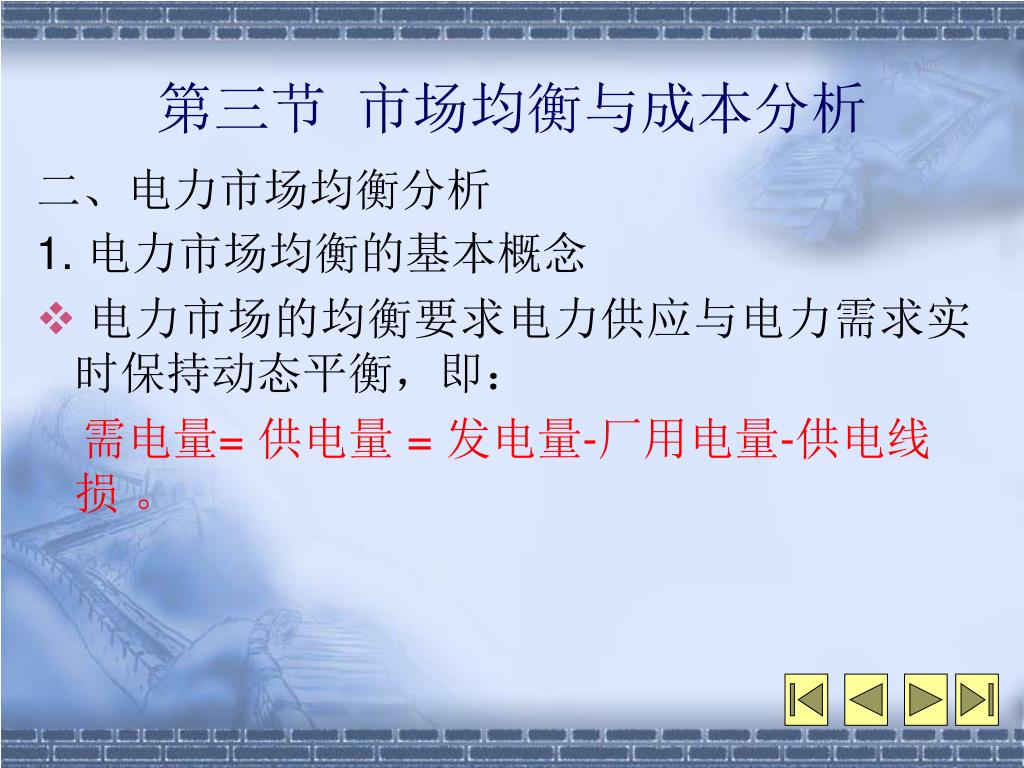 第三节 市场均衡与成本分析

二、电力市场均衡分析

1. 电力市场均衡的基本概念

❖ 电力市场的均衡要求电力供应与电力需求实时保持动态平衡，即：

需电量= 供电量 = 发电量-厂用电量-供电线损 。